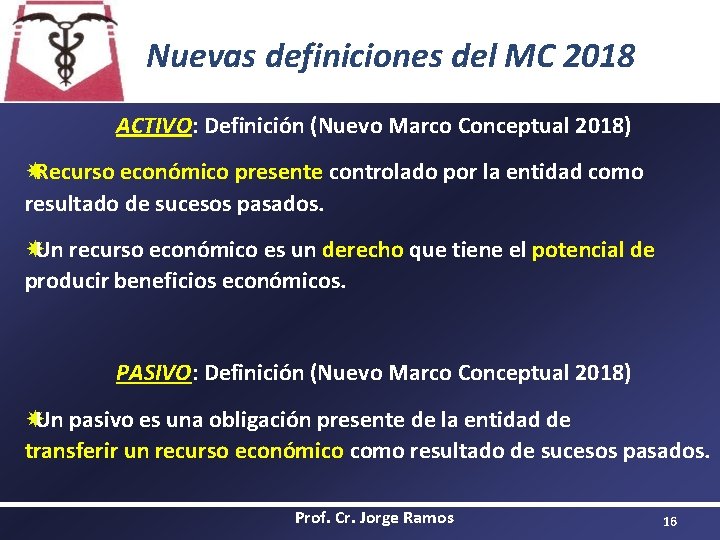 Nuevas definiciones del MC 2018

ACTIVO: Definición (Nuevo Marco Conceptual 2018)

Recurso económico presente controlado por la entidad como resultado de sucesos pasados.

Un recurso económico es un derecho que tiene el potencial de producir beneficios económicos.

PASIVO: Definición (Nuevo Marco Conceptual 2018)

Un pasivo es una obligación presente de la entidad de transferir un recurso económico como resultado de sucesos pasados.

Prof. Cr. Jorge Ramos

16